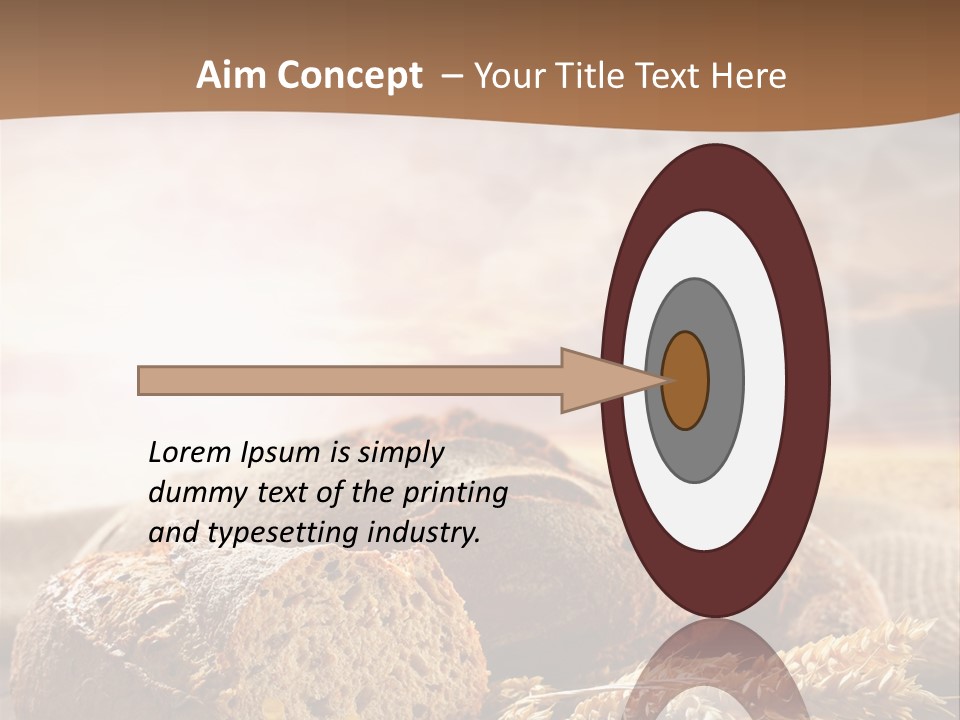 Aim Concept – Your Title Text Here

Lorem Ipsum is simply dummy text of the printing and typesetting industry.